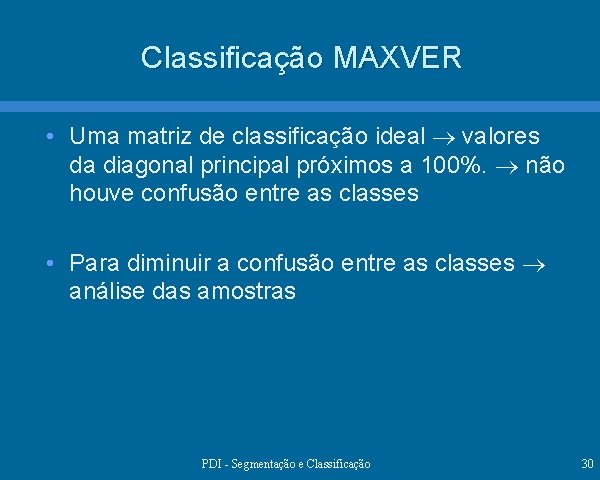 Classificação MAXVER

• Uma matriz de classificação ideal $\rightarrow$ valores da diagonal principal próximos a 100%. $\rightarrow$ não houve confusão entre as classes

• Para diminuir a confusão entre as classes $\rightarrow$ análise das amostras

PDI - Segmentação e Classificação

30